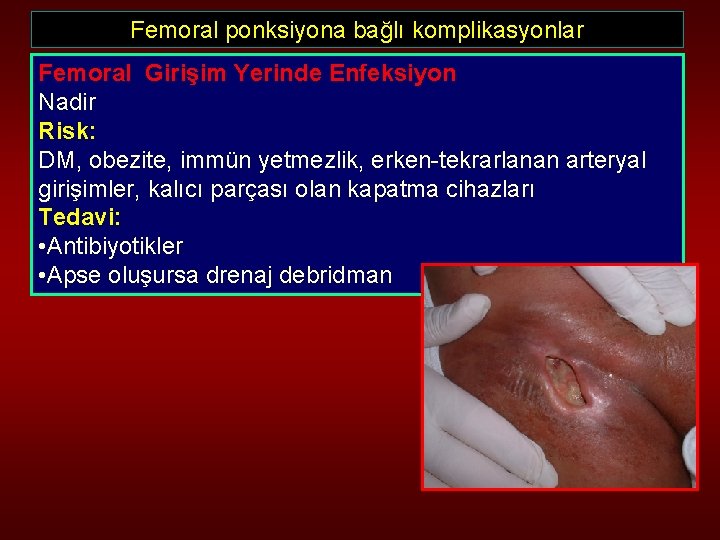 Femoral ponksiyona bağlı komplikasyonlar

Femoral Girişim Yerinde Enfeksiyon
Nadir
Risk:
DM, obezite, immün yetmezlik, erken-tekrarlanan arteryal girişimler, kalıcı parçası olan kapatma cihazları
Tedavi:
•Antibiyotikler
•Apse oluşursa drenaj debridman